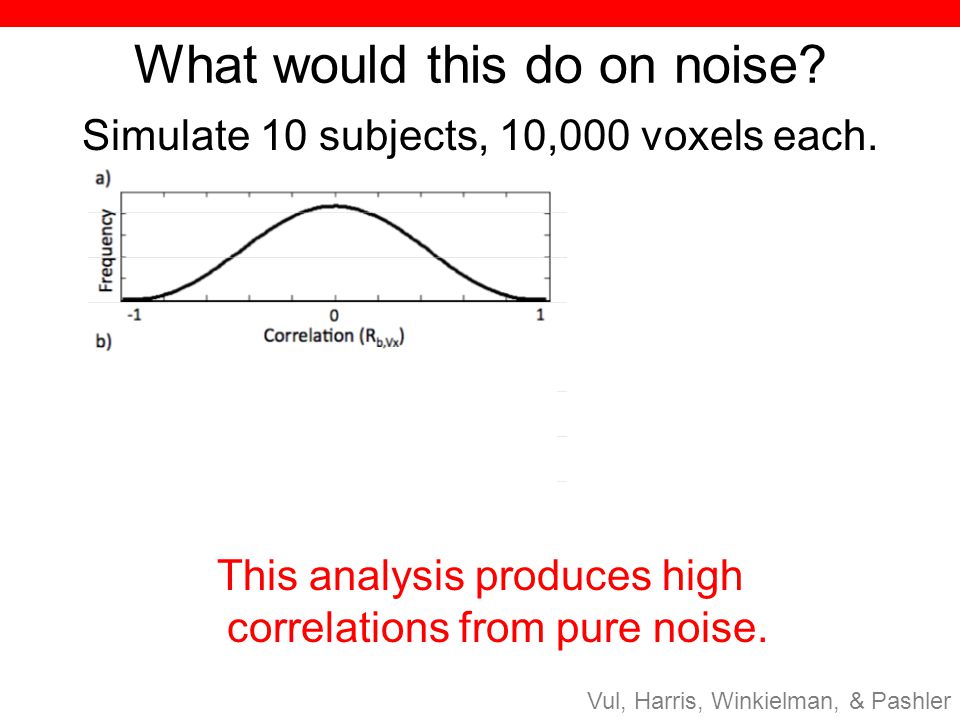 What would this do on noise?

Simulate 10 subjects, 10,000 voxels each.

a)

Frequency

-1

0

1

Correlation ($R_{b,Vx}$)

b)

This analysis produces high correlations from pure noise.

Vul, Harris, Winkielman, & Pashler